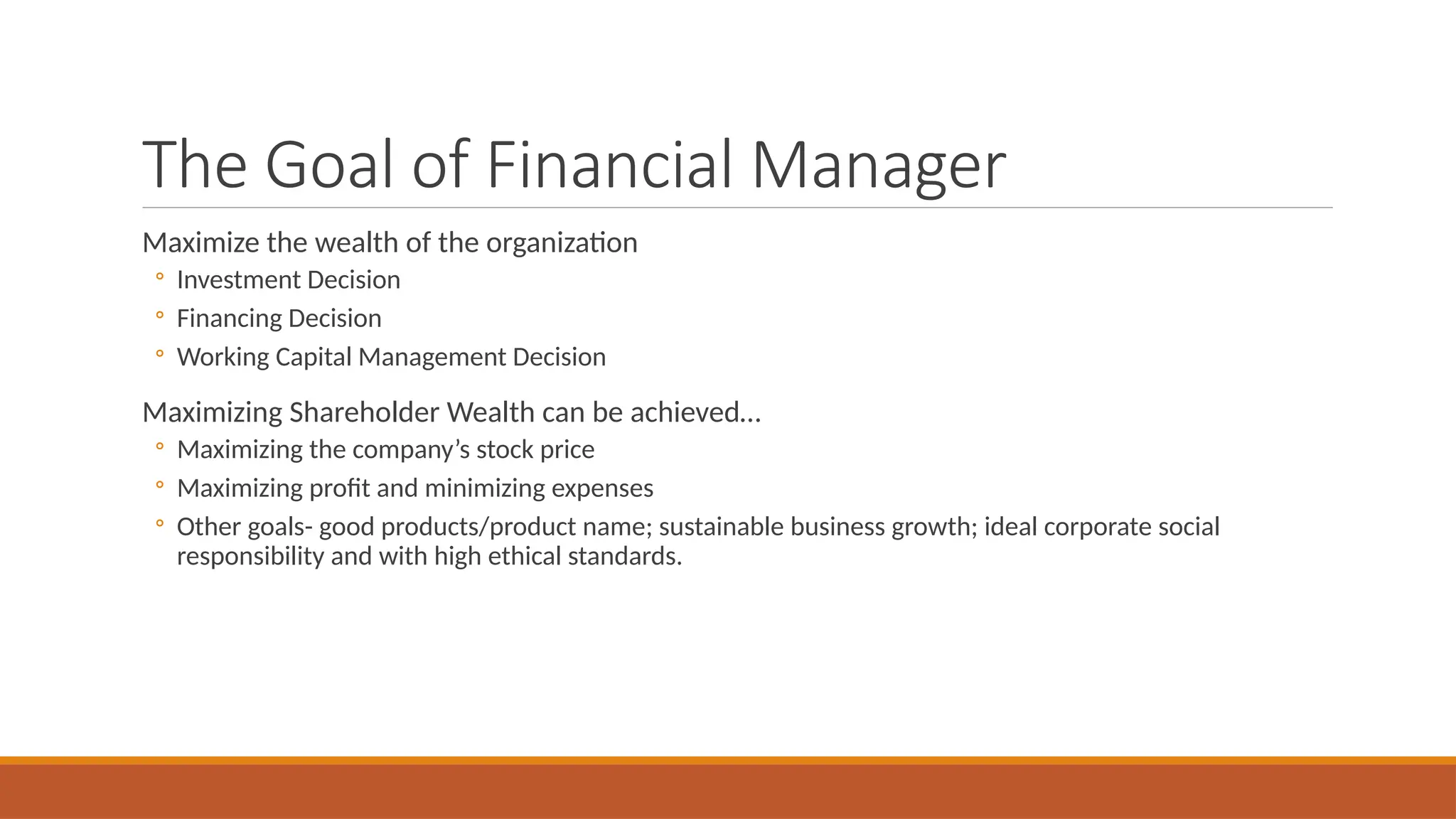 The Goal of Financial Manager

Maximize the wealth of the organization
◦ Investment Decision
◦ Financing Decision
◦ Working Capital Management Decision

Maximizing Shareholder Wealth can be achieved…
◦ Maximizing the company's stock price
◦ Maximizing profit and minimizing expenses
◦ Other goals- good products/product name; sustainable business growth; ideal corporate social responsibility and with high ethical standards.